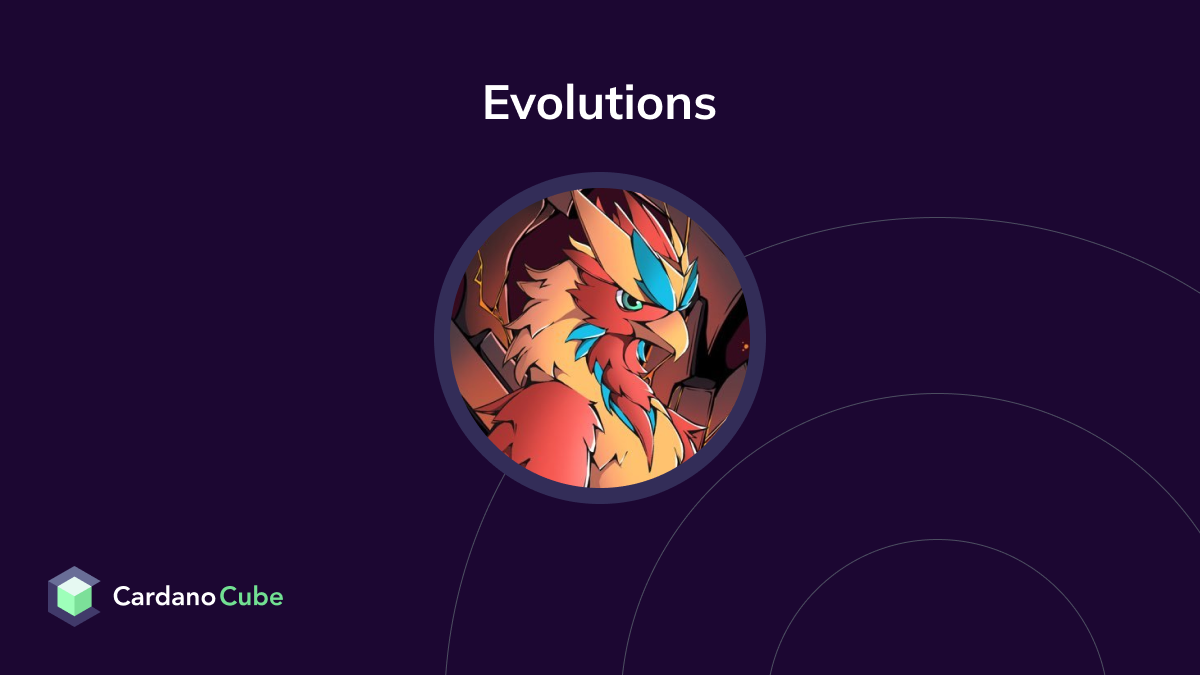 Evolutions

CardanoCube